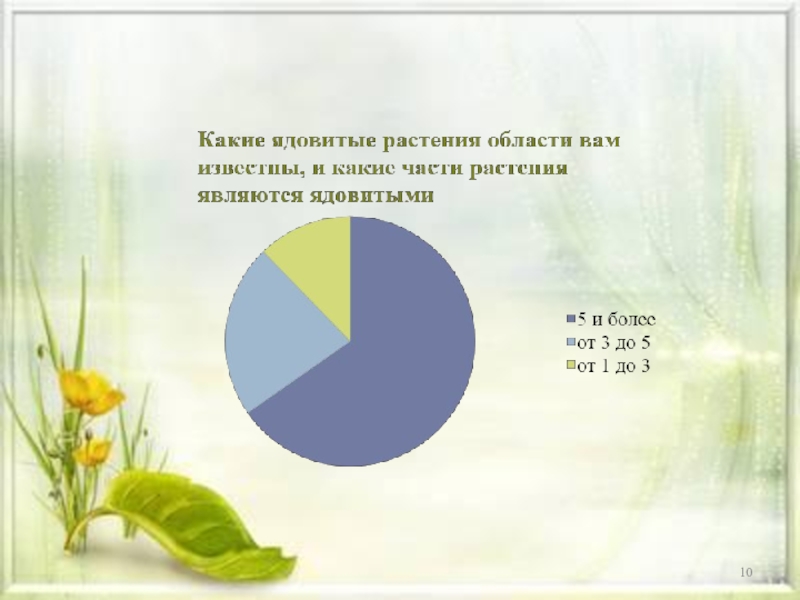 Какие ядовитые растения области вам известны, и какие части растения являются ядовитыми

5 и более
от 3 до 5
от 1 до 3

10